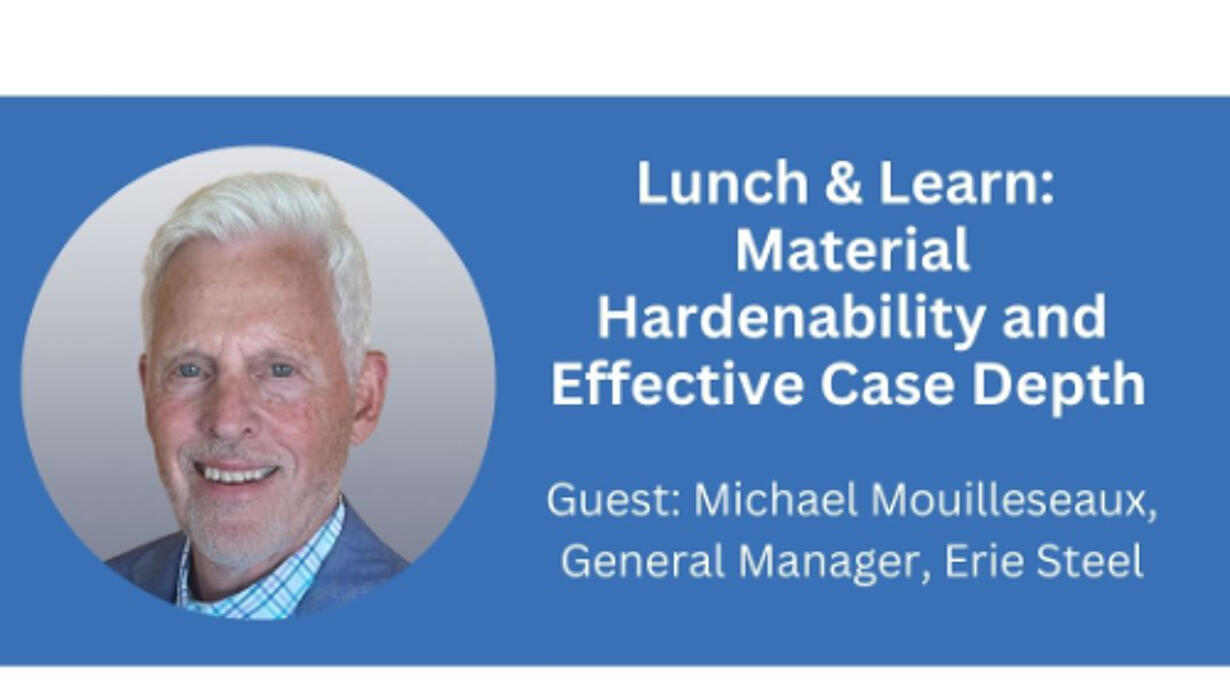 Lunch & Learn: Material Hardenability and Effective Case Depth

Guest: Michael Mouilleseaux, General Manager, Erie Steel